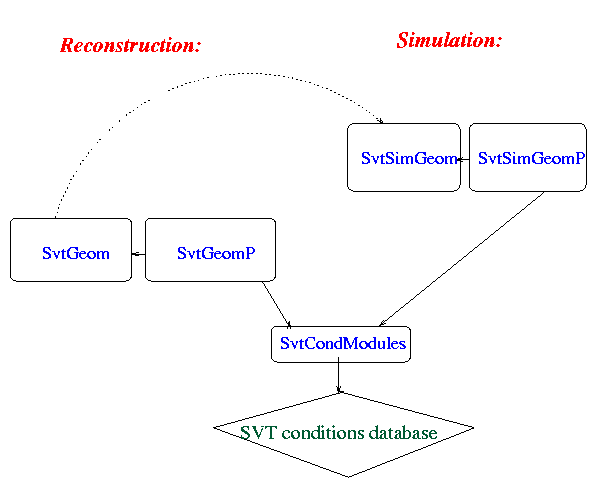 Reconstruction:

Simulation:

SvtSimGeom

SvtSimGeomP

SvtGeom

SvtGeomP

SvtCondModules

SVT conditions database